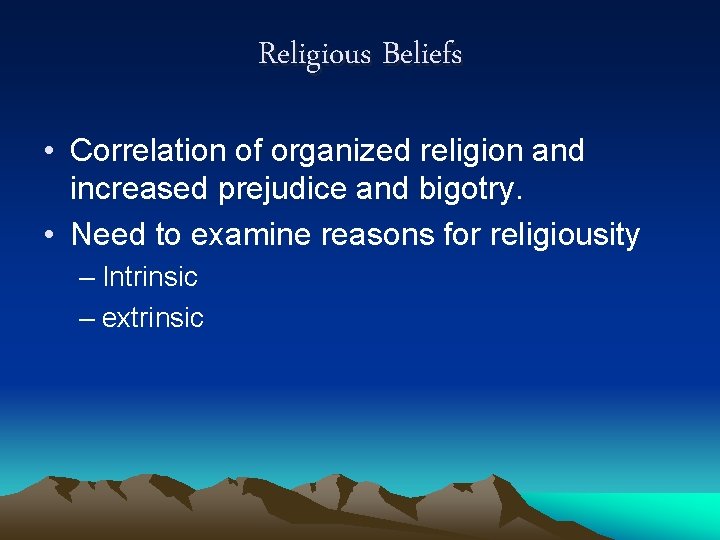 Religious Beliefs

• Correlation of organized religion and increased prejudice and bigotry.
• Need to examine reasons for religiousity
– Intrinsic
– extrinsic